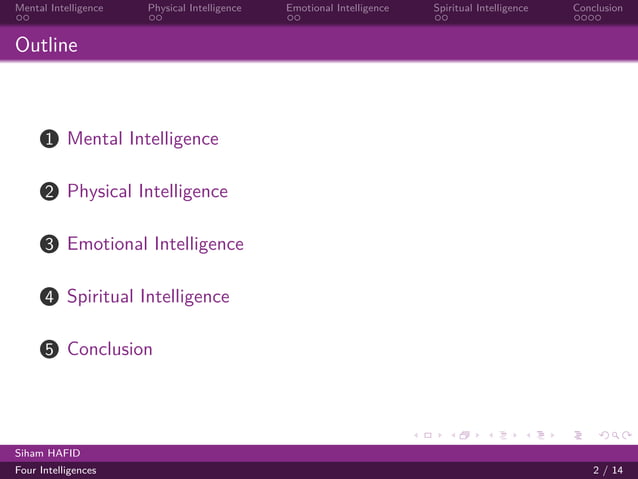 Mental Intelligence Physical Intelligence Emotional Intelligence Spiritual Intelligence Conclusion

Outline

1 Mental Intelligence

2 Physical Intelligence

3 Emotional Intelligence

4 Spiritual Intelligence

5 Conclusion

Siham HAFID

Four Intelligences

2 / 14